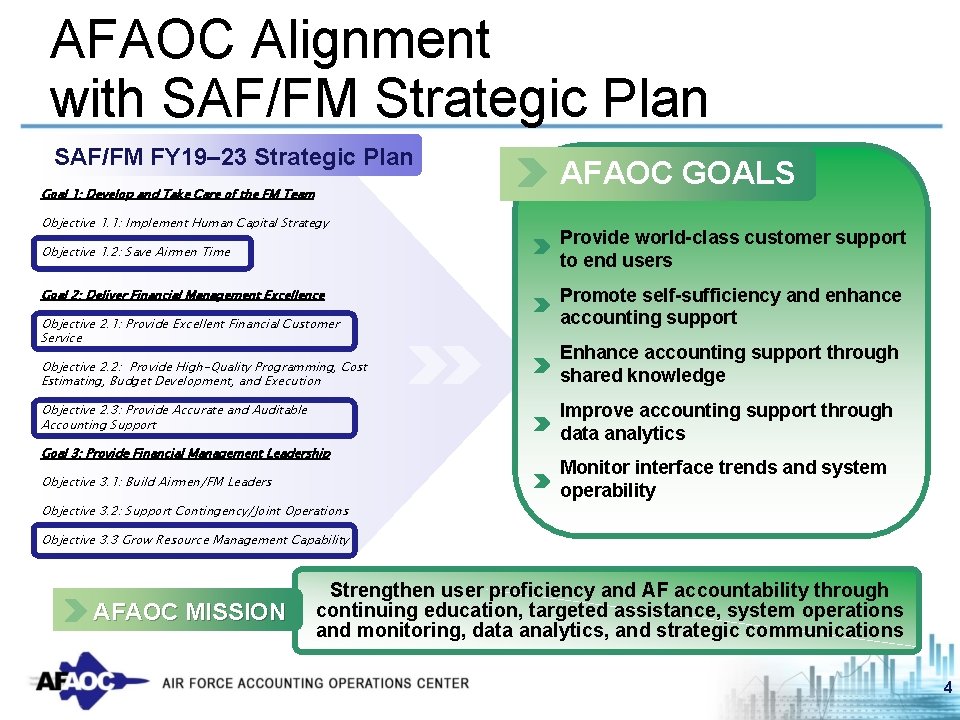 AFAOC Alignment with SAF/FM Strategic Plan

SAF/FM FY19–23 Strategic Plan

Goal 1: Develop and Take Care of the FM Team

Objective 1.1: Implement Human Capital Strategy

Objective 1.2: Save Airmen Time

Goal 2: Deliver Financial Management Excellence

Objective 2.1: Provide Excellent Financial Customer Service

Objective 2.2: Provide High-Quality Programming, Cost Estimating, Budget Development, and Execution

Objective 2.3: Provide Accurate and Auditable Accounting Support

Goal 3: Provide Financial Management Leadership

Objective 3.1: Build Airmen/FM Leaders

Objective 3.2: Support Contingency/Joint Operations

Objective 3.3 Grow Resource Management Capability

AFAOC GOALS

Provide world-class customer support to end users

Promote self-sufficiency and enhance accounting support

Enhance accounting support through shared knowledge

Improve accounting support through data analytics

Monitor interface trends and system operability

AFAOC MISSION

Strengthen user proficiency and AF accountability through continuing education, targeted assistance, system operations and monitoring, data analytics, and strategic communications

AFAOC AIR FORCE ACCOUNTING OPERATIONS CENTER

4